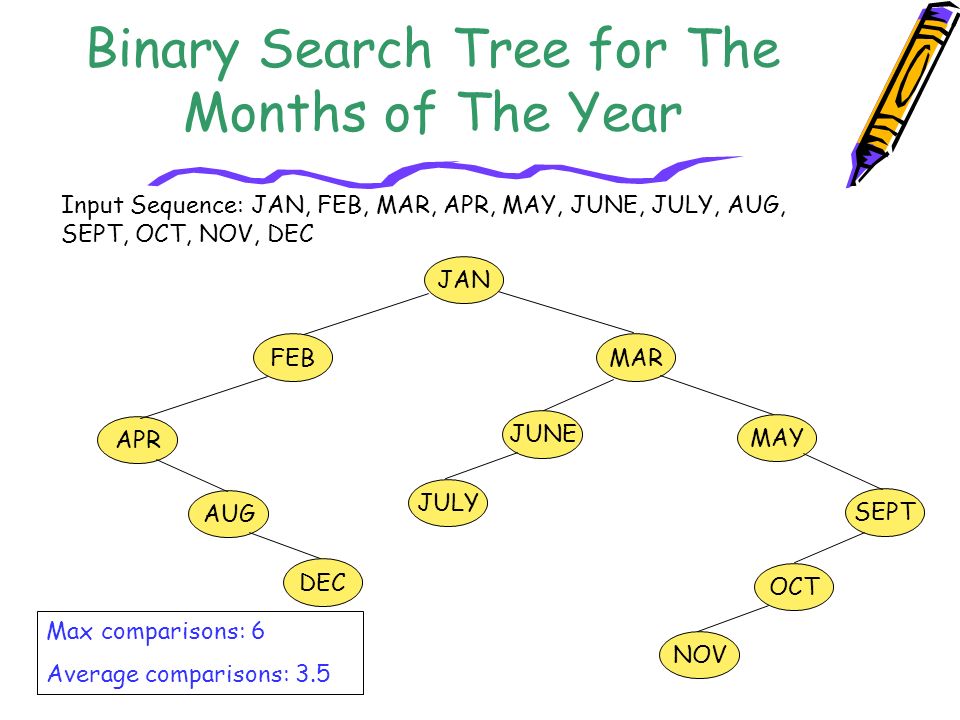 Binary Search Tree for The Months of The Year

Input Sequence: JAN, FEB, MAR, APR, MAY, JUNE, JULY, AUG, SEPT, OCT, NOV, DEC

JAN

FEB

MAR

APR

JUNE

MAY

AUG

JULY

SEPT

DEC

OCT

NOV

Max comparisons: 6

Average comparisons: 3.5